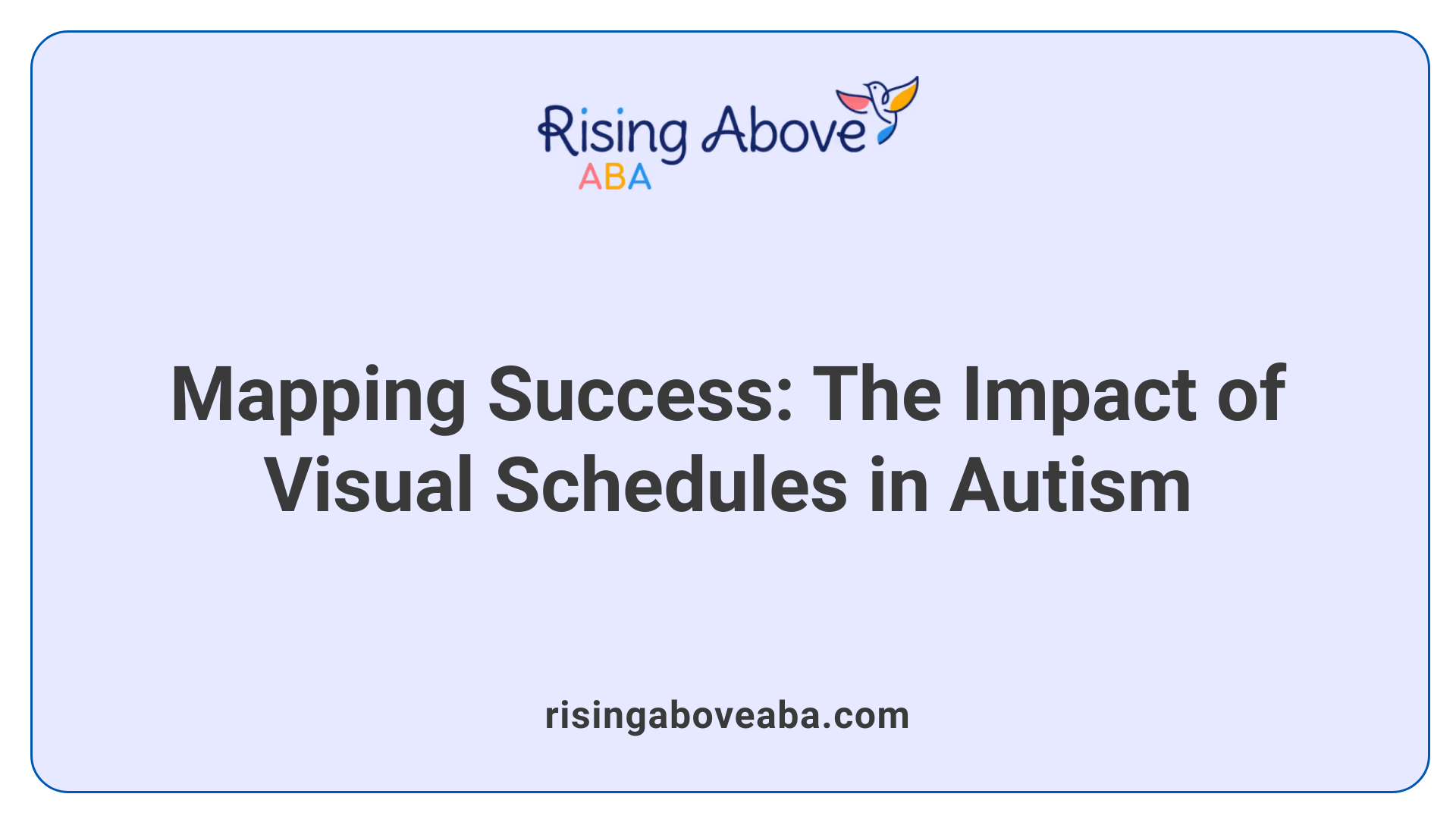 Rising Above
ABA

Mapping Success: The Impact of Visual Schedules in Autism

risingaboveaba.com